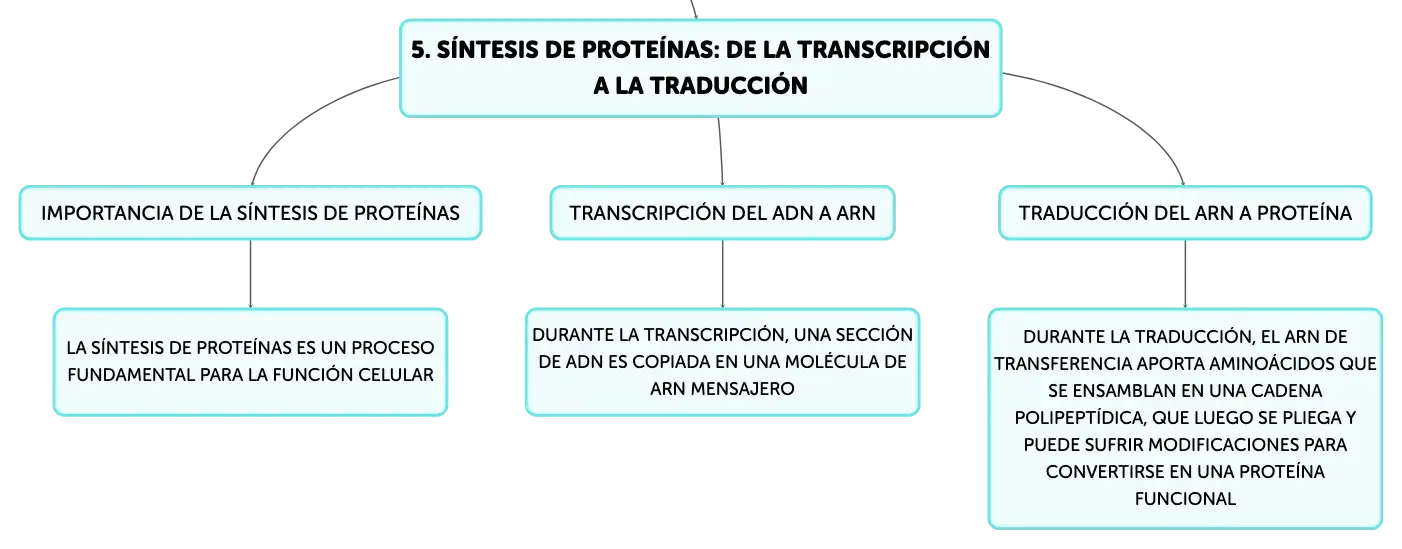 5. SÍNTESIS DE PROTEÍNAS: DE LA TRANSCRIPCIÓN A LA TRADUCCIÓN

IMPORTANCIA DE LA SÍNTESIS DE PROTEÍNAS

LA SÍNTESIS DE PROTEÍNAS ES UN PROCESO FUNDAMENTAL PARA LA FUNCIÓN CELULAR

TRANSCRIPCIÓN DEL ADN A ARN

DURANTE LA TRANSCRIPCIÓN, UNA SECCIÓN DE ADN ES COPIADA EN UNA MOLÉCULA DE ARN MENSAJERO

TRADUCCIÓN DEL ARN A PROTEÍNA

DURANTE LA TRADUCCIÓN, EL ARN DE TRANSFERENCIA APORTA AMINOÁCIDOS QUE SE ENSAMBLAN EN UNA CADENA POLIPEPTÍDICA, QUE LUEGO SE PLIEGA Y PUEDE SUFRIR MODIFICACIONES PARA CONVERTIRSE EN UNA PROTEÍNA FUNCIONAL